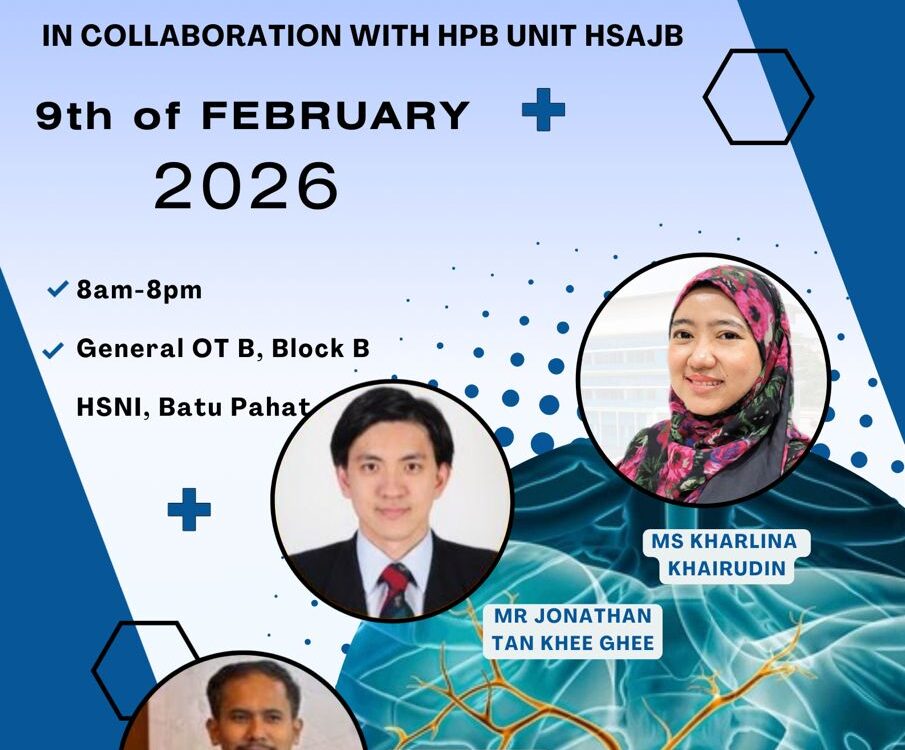 IN COLLABORATION WITH HPB UNIT HSAJB

9th of FEBRUARY

2026

8am-8pm

General OT B, Block B

HSNI, Batu Pahat

MS KHARLINA KHAIRUDIN

MR JONATHAN TAN KHEE GHEE